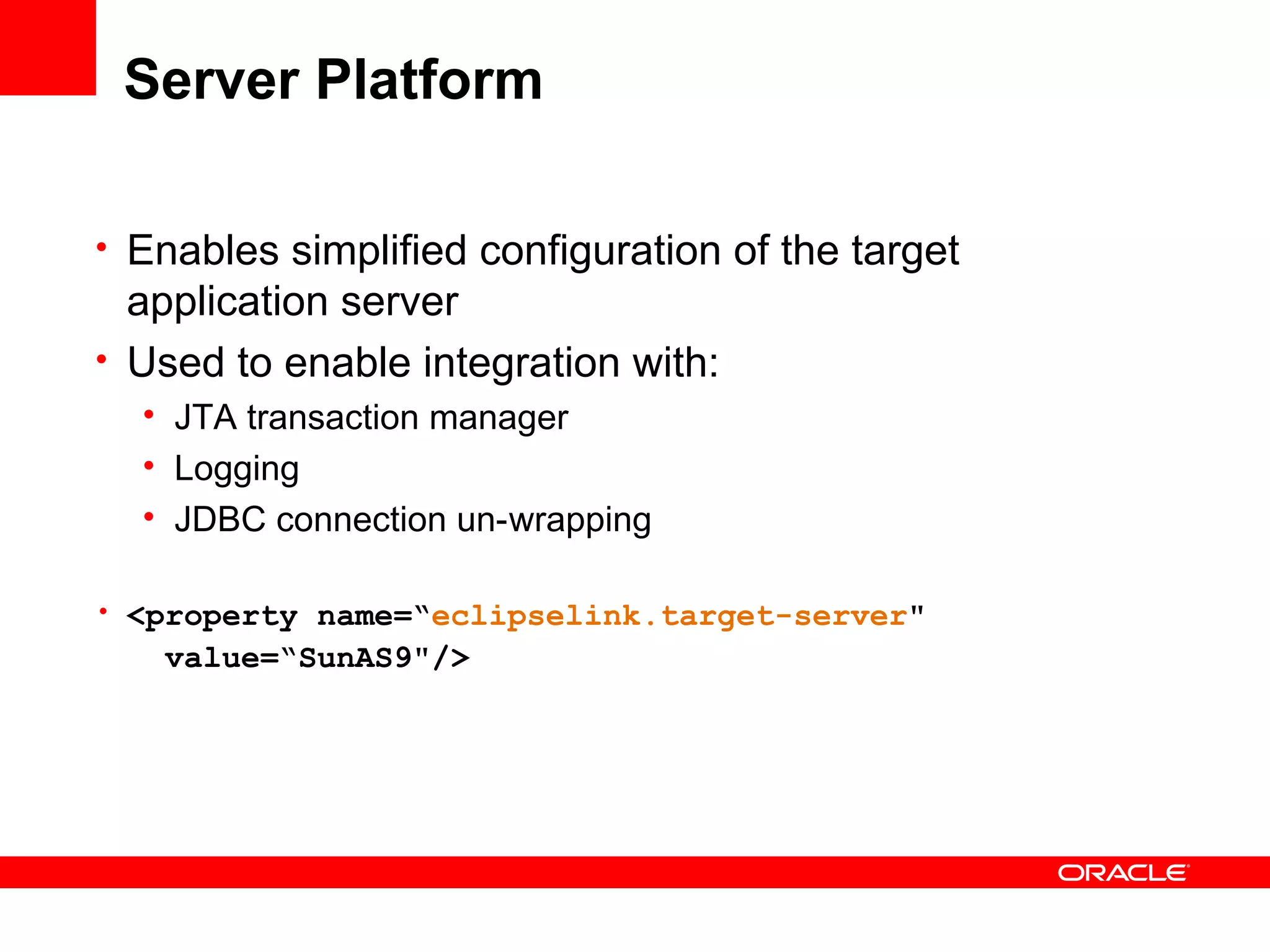 Server Platform

• Enables simplified configuration of the target application server
• Used to enable integration with:
  • JTA transaction manager
  • Logging
  • JDBC connection un-wrapping

• <property name=“eclipselink.target-server" value=“SunAS9"/>

ORACLE